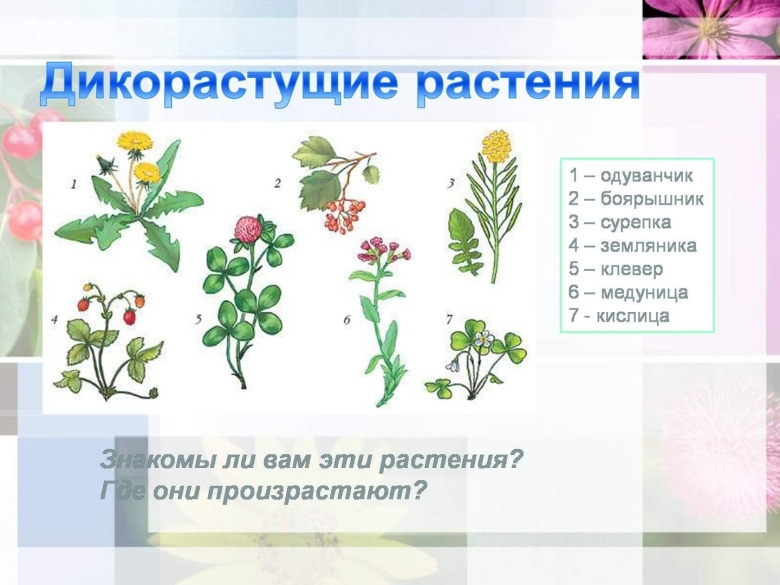 Дикорастущие растения

1
2
3
4
5
6
7

1 – одуванчик
2 – боярышник
3 – сурепка
4 – земляника
5 – клевер
6 – медуница
7 - кислица

Знакомы ли вам эти растения?
Где они произрастают?